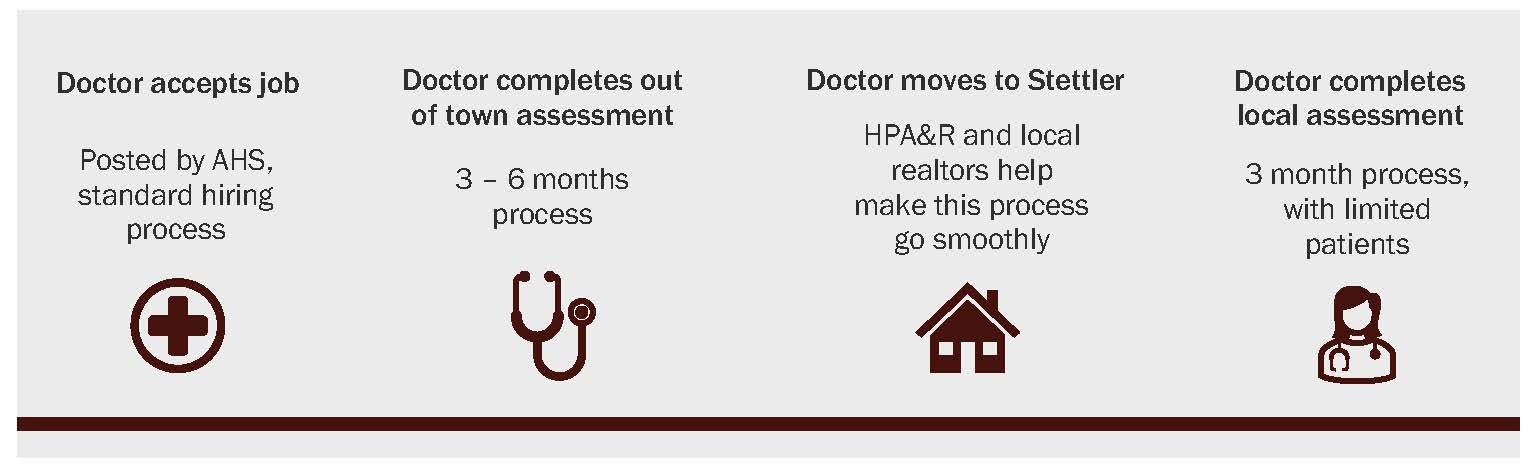 Doctor accepts job

Posted by AHS, standard hiring process

Doctor completes out of town assessment

3 – 6 months process

Doctor moves to Stettler

HPA&R and local realtors help make this process go smoothly

Doctor completes local assessment

3 month process, with limited patients